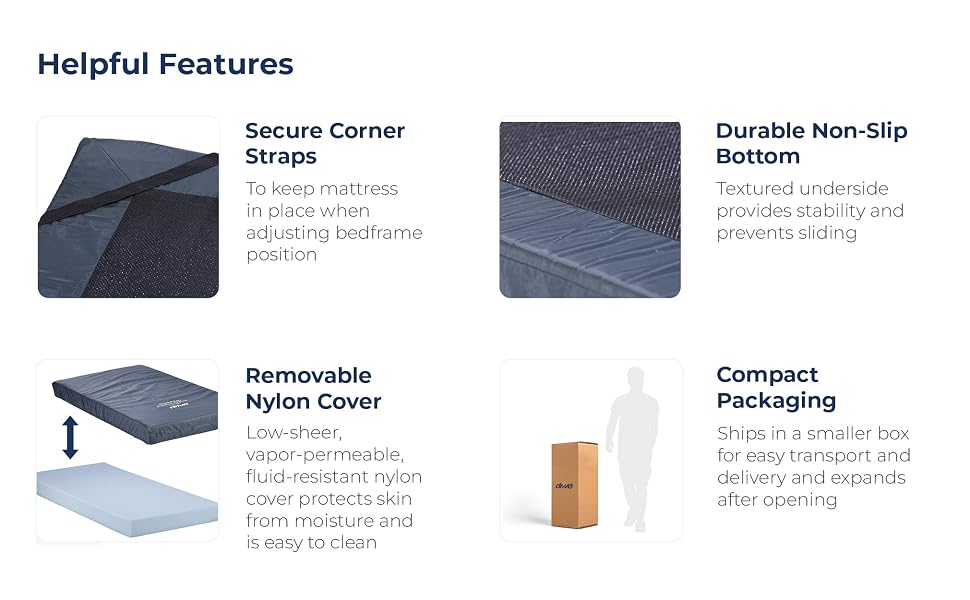 Helpful Features

Secure Corner Straps

To keep mattress in place when adjusting bedframe position

Durable Non-Slip Bottom

Textured underside provides stability and prevents sliding

Removable Nylon Cover

Low-sheer, vapor-permeable, fluid-resistant nylon cover protects skin from moisture and is easy to clean

Compact Packaging

Ships in a smaller box for easy transport and delivery and expands after opening

drive